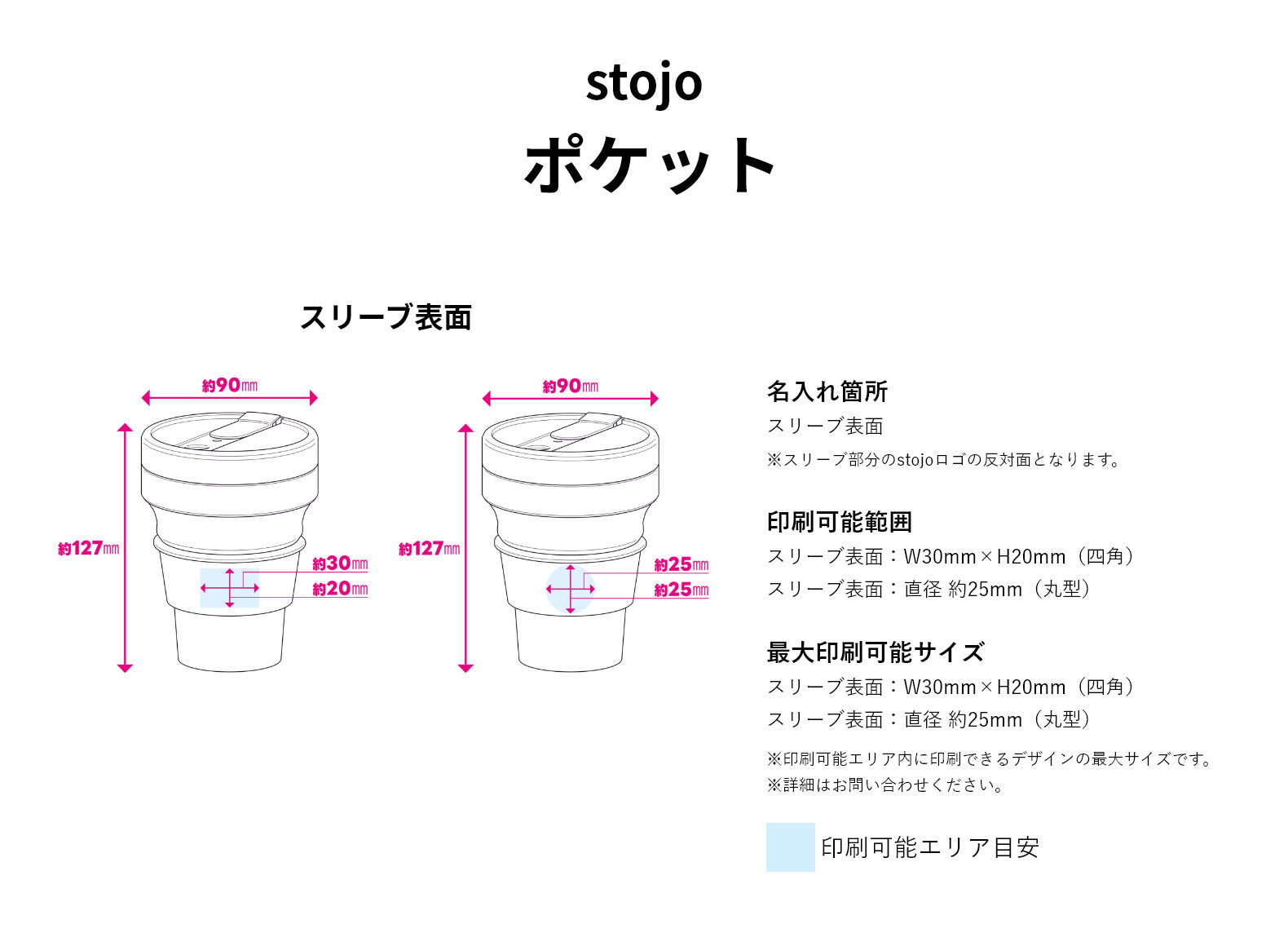 stojo
ポケット

スリーブ表面

約90mm
約127mm
約30mm
約20mm

約90mm
約127mm
約25mm
約25mm

名入れ箇所
スリーブ表面
※スリーブ部分のstojoロゴの反対面となります。

印刷可能範囲
スリーブ表面：W30mm×H20mm（四角）
スリーブ表面：直径 約25mm（丸型）

最大印刷可能サイズ
スリーブ表面：W30mm×H20mm（四角）
スリーブ表面：直径 約25mm（丸型）
※印刷可能エリア内に印刷できるデザインの最大サイズです。
※詳細はお問い合わせください。

印刷可能エリア目安